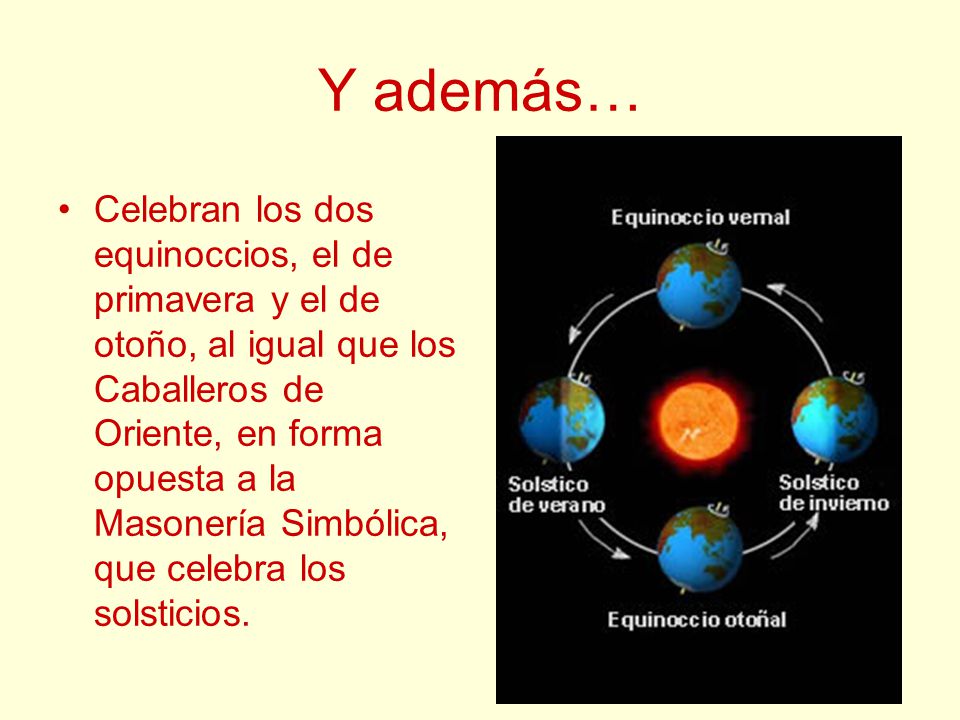 Y además…

• Celebran los dos equinoccios, el de primavera y el de otoño, al igual que los Caballeros de Oriente, en forma opuesta a la Masonería Simbólica, que celebra los solsticios.

Equinoccio vernal

Solstico de verano

Solstico de invierno

Equinoccio otoñal